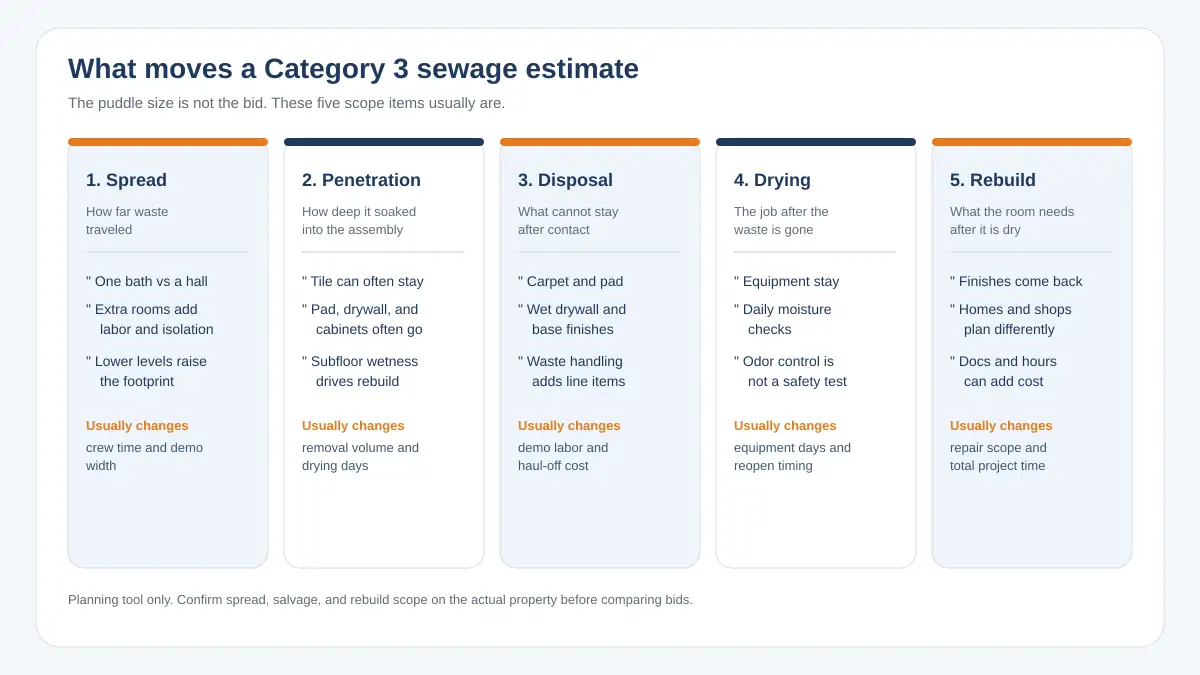 What moves a Category 3 sewage estimate

The puddle size is not the bid. These five scope items usually are.

1. Spread

How far waste traveled

" One bath vs a hall

" Extra rooms add labor and isolation

" Lower levels raise the footprint

Usually changes

crew time and demo width

2. Penetration

How deep it soaked into the assembly

" Tile can often stay

" Pad, drywall, and cabinets often go

" Subfloor wetness drives rebuild

Usually changes

removal volume and drying days

3. Disposal

What cannot stay after contact

" Carpet and pad

" Wet drywall and base finishes

" Waste handling adds line items

Usually changes

demo labor and haul-off cost

4. Drying

The job after the waste is gone

" Equipment stay

" Daily moisture checks

" Odor control is not a safety test

Usually changes

equipment days and reopen timing

5. Rebuild

What the room needs after it is dry

" Finishes come back

" Homes and shops plan differently

" Docs and hours can add cost

Usually changes

repair scope and total project time

Planning tool only. Confirm spread, salvage, and rebuild scope on the actual property before comparing bids.